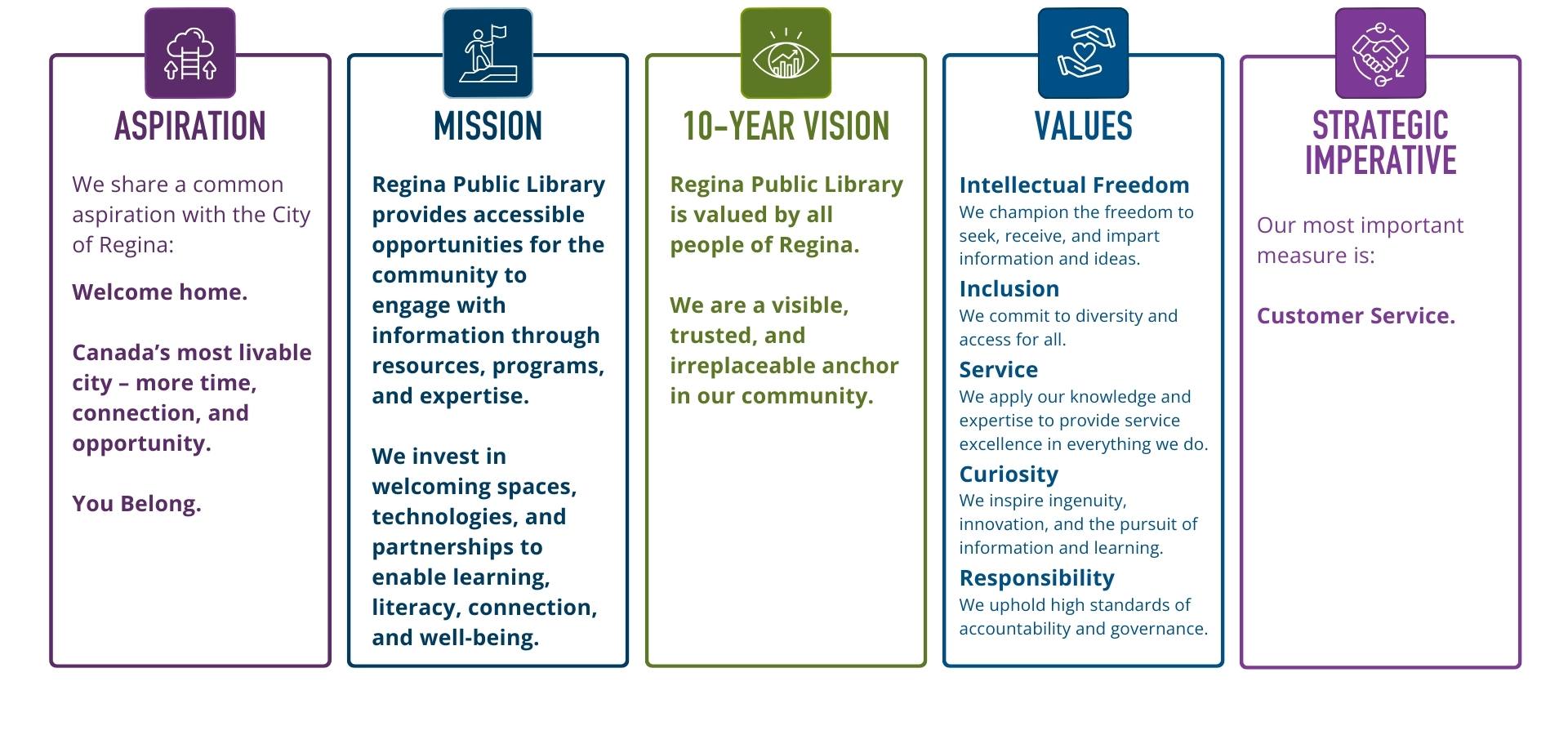 ASPIRATION

We share a common aspiration with the City of Regina:

Welcome home.

Canada's most livable city – more time, connection, and opportunity.

You Belong.

MISSION

Regina Public Library provides accessible opportunities for the community to engage with information through resources, programs, and expertise.

We invest in welcoming spaces, technologies, and partnerships to enable learning, literacy, connection, and well-being.

10-YEAR VISION

Regina Public Library is valued by all people of Regina.

We are a visible, trusted, and irreplaceable anchor in our community.

VALUES

Intellectual Freedom
We champion the freedom to seek, receive, and impart information and ideas.

Inclusion
We commit to diversity and access for all.

Service
We apply our knowledge and expertise to provide service excellence in everything we do.

Curiosity
We inspire ingenuity, innovation, and the pursuit of information and learning.

Responsibility
We uphold high standards of accountability and governance.

STRATEGIC IMPERATIVE

Our most important measure is:

Customer Service.